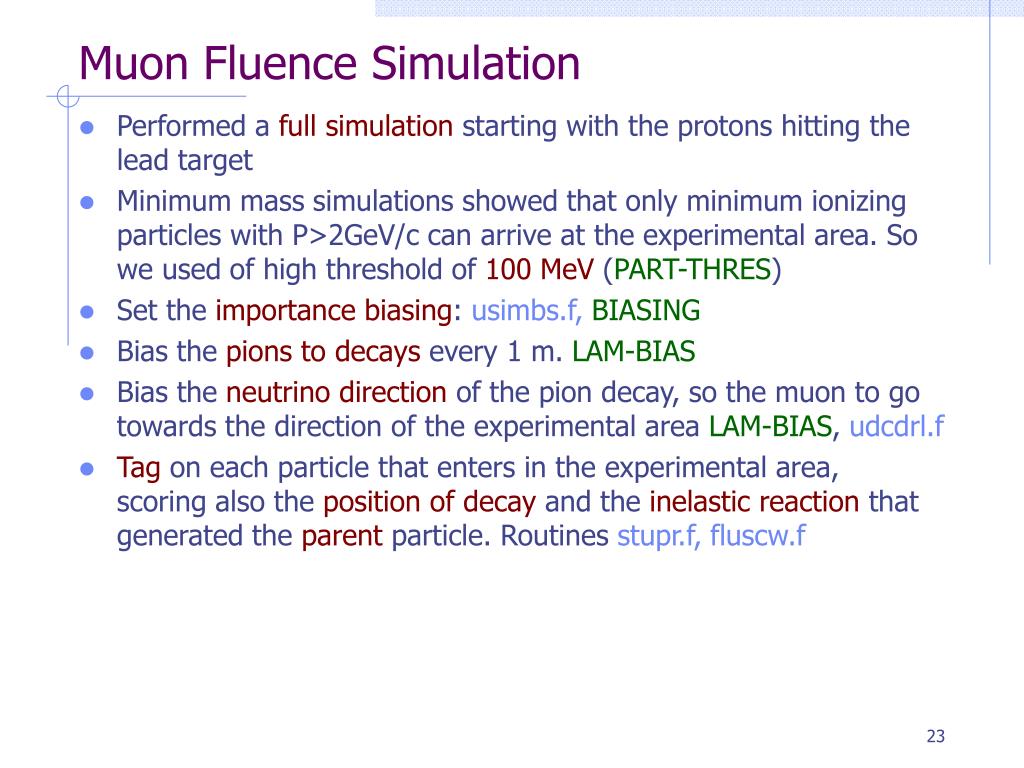 Muon Fluence Simulation

- Performed a full simulation starting with the protons hitting the lead target
- Minimum mass simulations showed that only minimum ionizing particles with P>2GeV/c can arrive at the experimental area. So we used of high threshold of 100 MeV (PART-THRES)
- Set the importance biasing: usimbs.f, BIASING
- Bias the pions to decays every 1 m. LAM-BIAS
- Bias the neutrino direction of the pion decay, so the muon to go towards the direction of the experimental area LAM-BIAS, udcdrl.f
- Tag on each particle that enters in the experimental area, scoring also the position of decay and the inelastic reaction that generated the parent particle. Routines stupr.f, fluscw.f

23